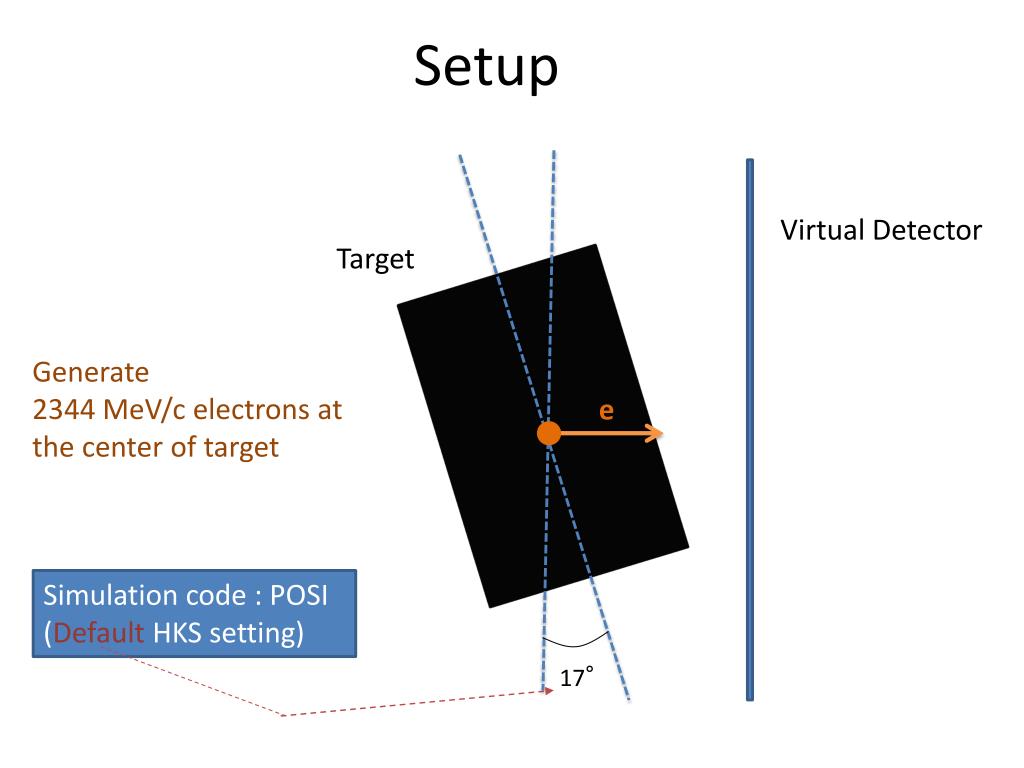 Setup

Target

Virtual Detector

Generate
2344 MeV/c electrons at the center of target

e

Simulation code : POSI
(Default HKS setting)

17°